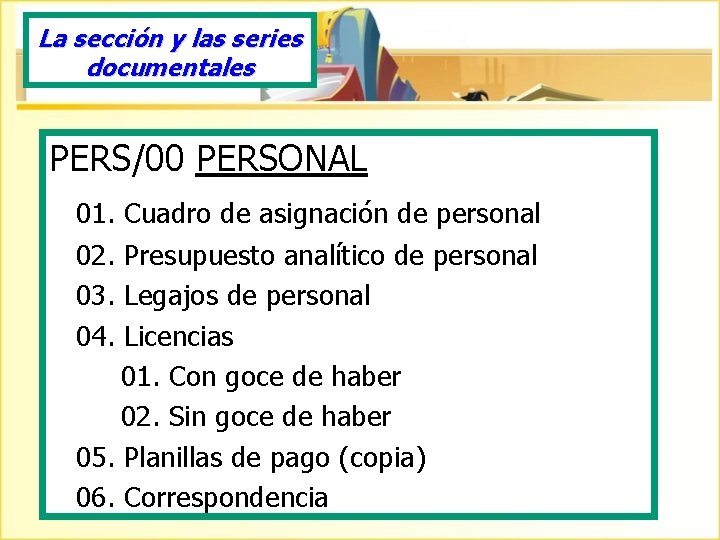 La sección y las series documentales

PERS/00 PERSONAL

01. Cuadro de asignación de personal
02. Presupuesto analítico de personal
03. Legajos de personal
04. Licencias
01. Con goce de haber
02. Sin goce de haber
05. Planillas de pago (copia)
06. Correspondencia